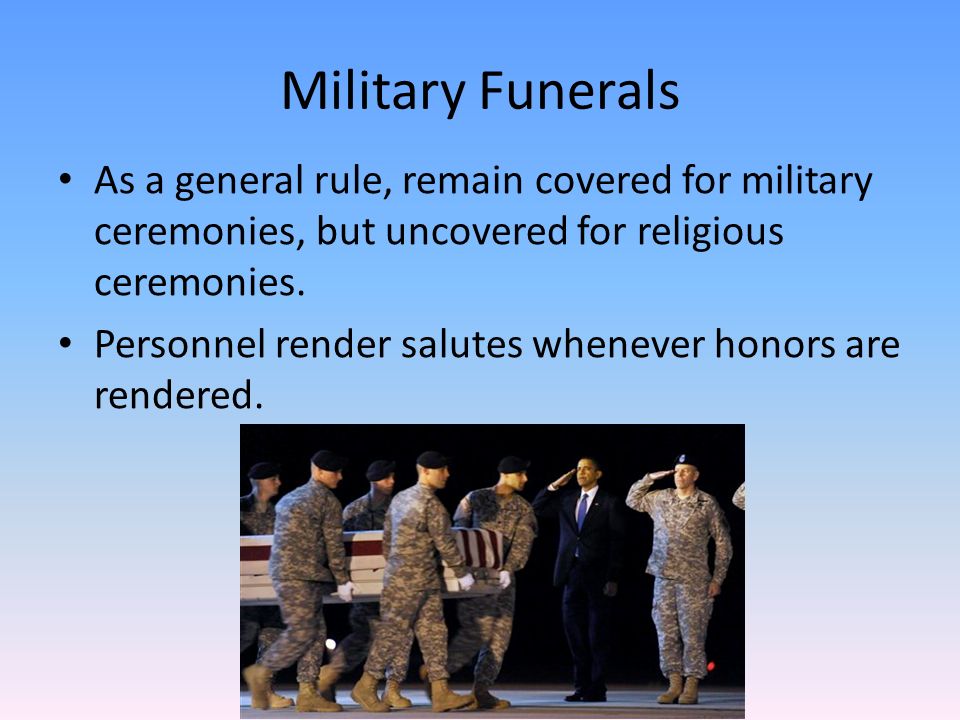 Military Funerals

• As a general rule, remain covered for military ceremonies, but uncovered for religious ceremonies.

• Personnel render salutes whenever honors are rendered.